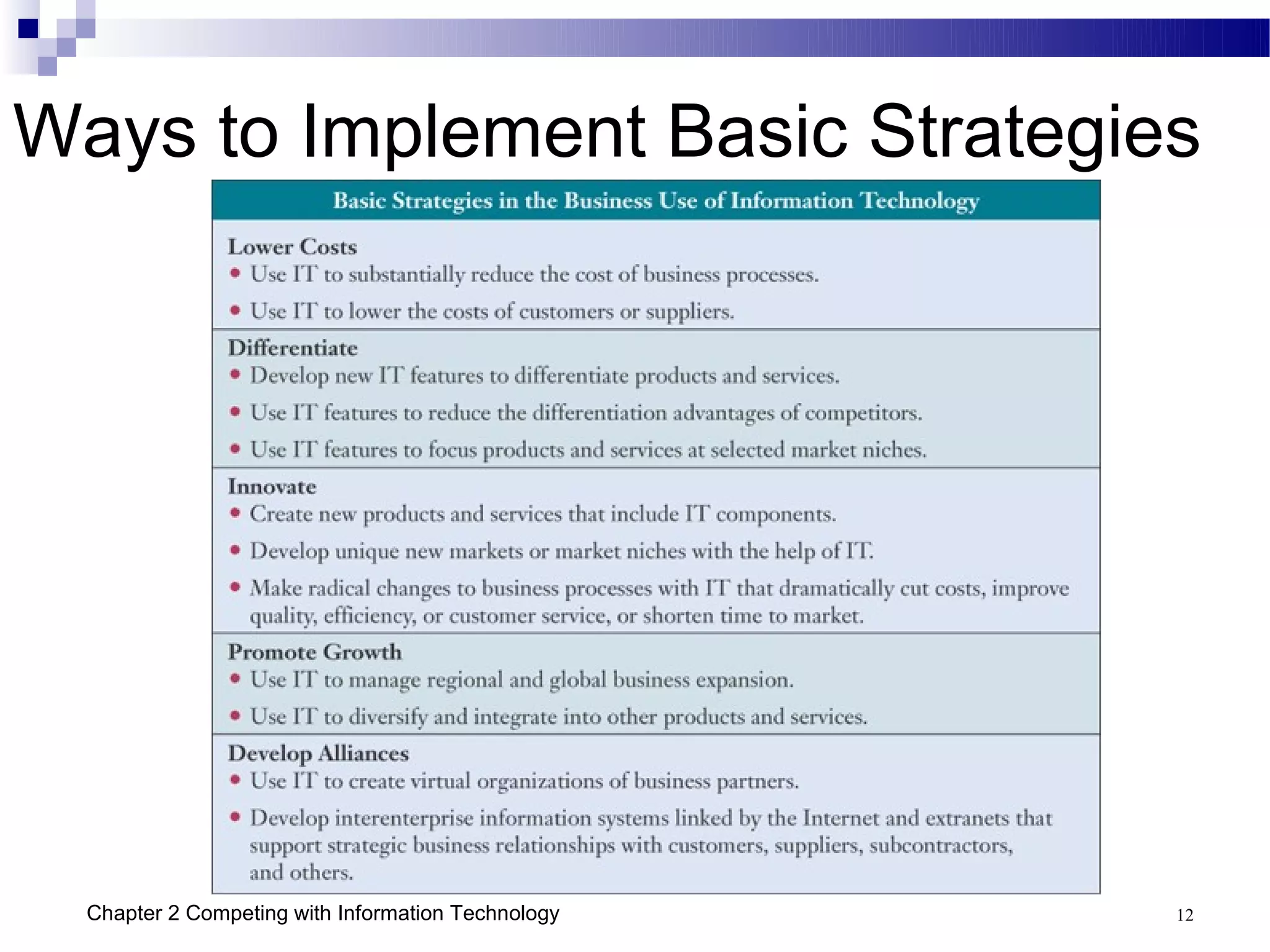 Ways to Implement Basic Strategies

Basic Strategies in the Business Use of Information Technology

Lower Costs
• Use IT to substantially reduce the cost of business processes.
• Use IT to lower the costs of customers or suppliers.

Differentiate
• Develop new IT features to differentiate products and services.
• Use IT features to reduce the differentiation advantages of competitors.
• Use IT features to focus products and services at selected market niches.

Innovate
• Create new products and services that include IT components.
• Develop unique new markets or market niches with the help of IT.
• Make radical changes to business processes with IT that dramatically cut costs, improve quality, efficiency, or customer service, or shorten time to market.

Promote Growth
• Use IT to manage regional and global business expansion.
• Use IT to diversify and integrate into other products and services.

Develop Alliances
• Use IT to create virtual organizations of business partners.
• Develop interenterprise information systems linked by the Internet and extranets that support strategic business relationships with customers, suppliers, subcontractors, and others.

Chapter 2 Competing with Information Technology

12